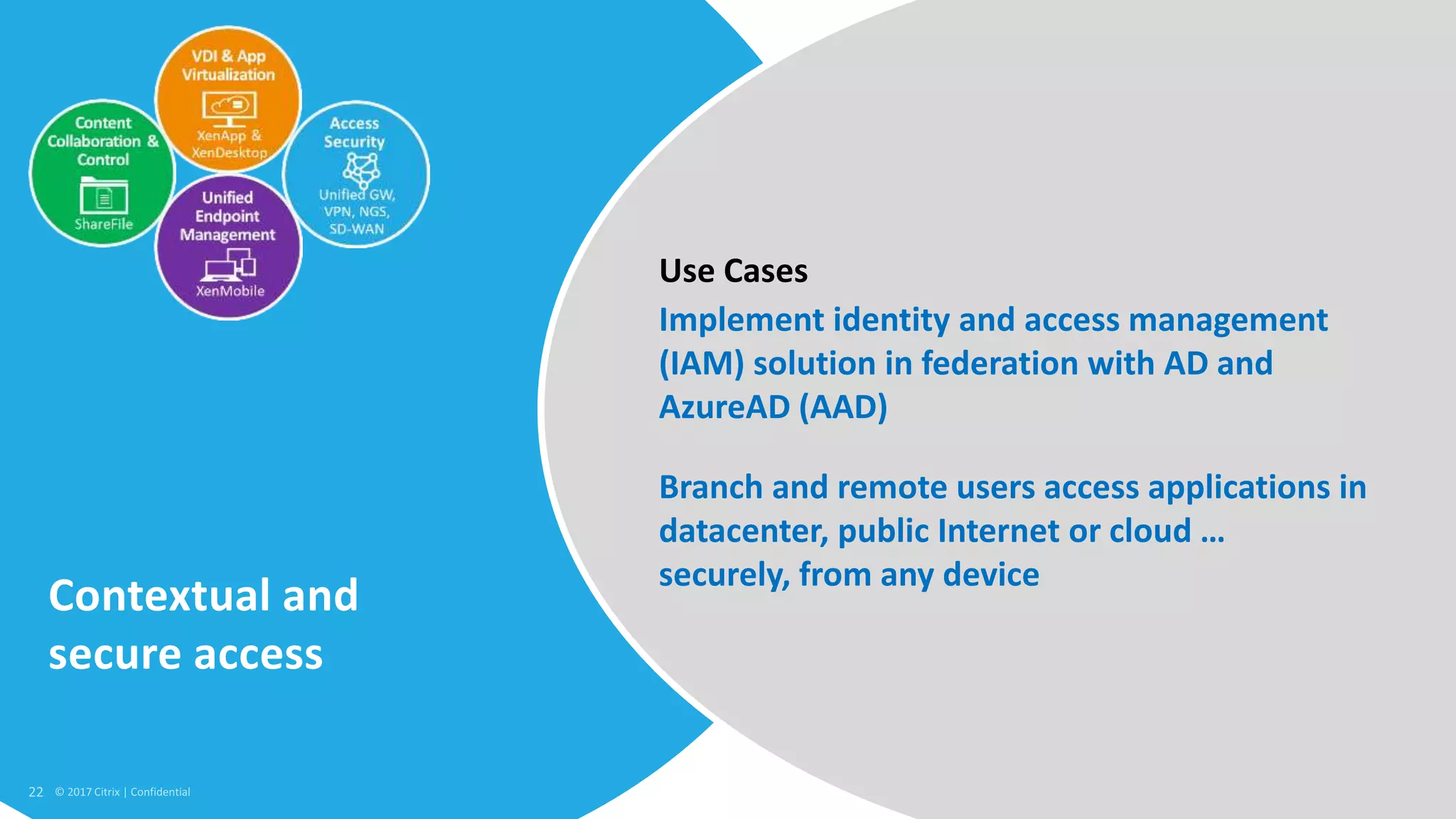 VDI & App Virtualization
XenApp & XenDesktop

Content Collaboration & Control
ShareFile

Access Security
Unified GW, VPN, NGS, SD-WAN

Unified Endpoint Management
XenMobile

Contextual and secure access

Use Cases

Implement identity and access management (IAM) solution in federation with AD and AzureAD (AAD)

Branch and remote users access applications in datacenter, public Internet or cloud … securely, from any device

22 © 2017 Citrix | Confidential